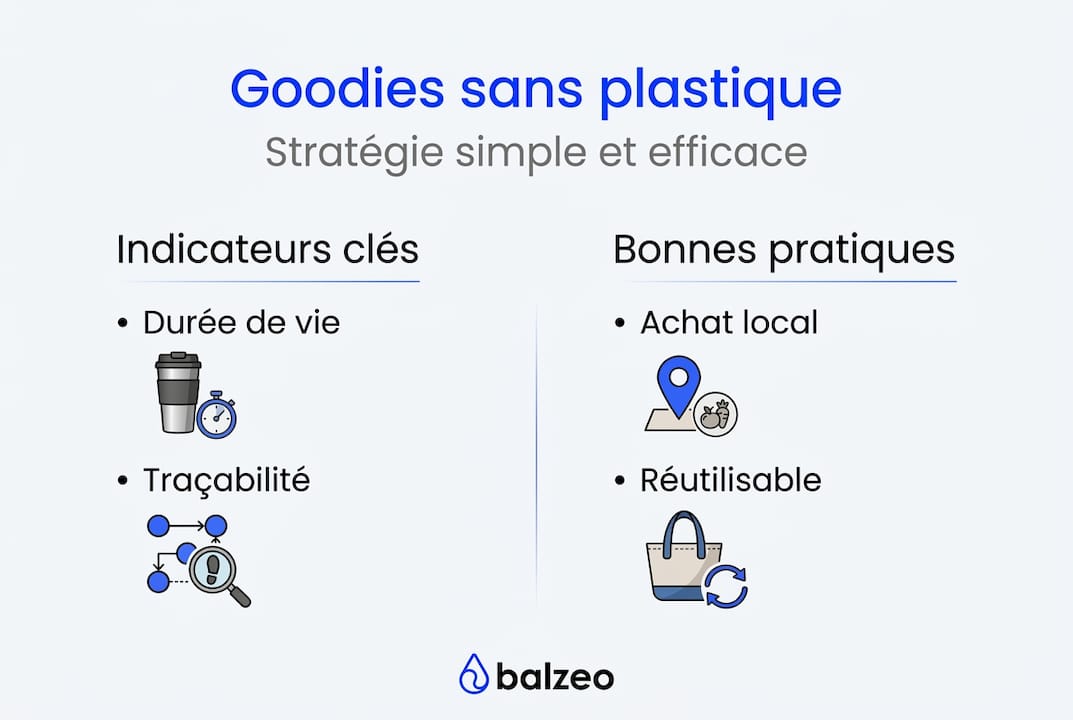 Goodies sans plastique
Stratégie simple et efficace

Indicateurs clés

• Durée de vie

• Traçabilité

Bonnes pratiques

• Achat local

• Réutilisable

balzeo